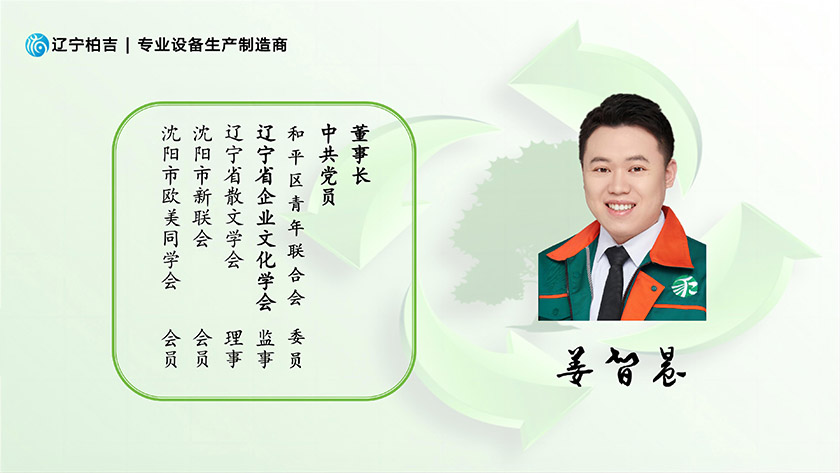 辽宁柏吉 | 专业设备生产制造商

董事长
中共党员
和平区青年联合会 委员
辽宁省企业文化学会 监事
辽宁省散文学会 理事
沈阳市新联会 会员
沈阳市欧美同学会 会员

姜智晨